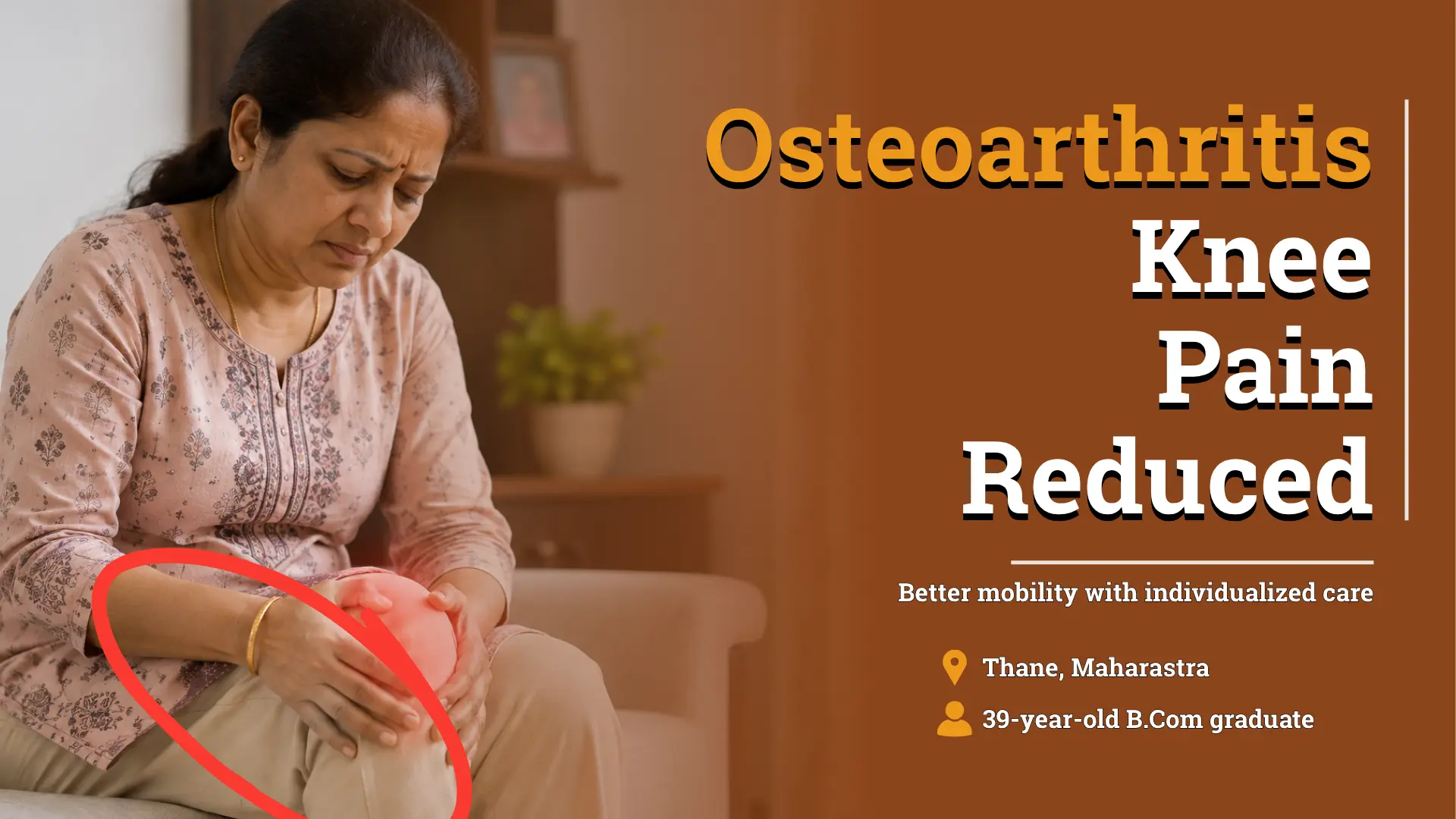 Osteoarthritis
Knee
Pain
Reduced

Better mobility with individualized care

Thane, Maharastra

39-year-old B.Com graduate